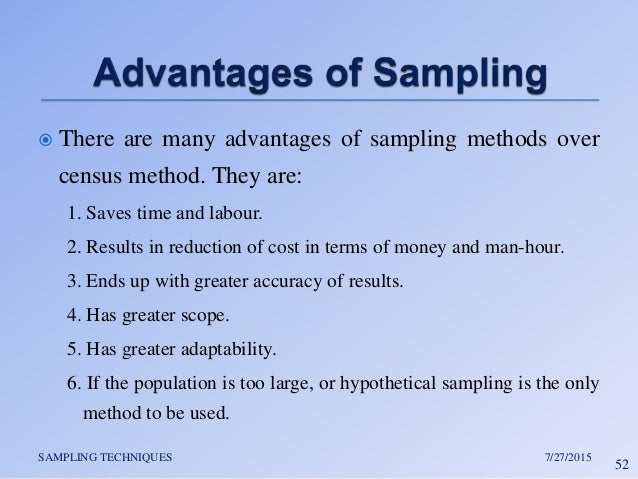 Advantages of Sampling

There are many advantages of sampling methods over census method. They are:

1. Saves time and labour.
2. Results in reduction of cost in terms of money and man-hour.
3. Ends up with greater accuracy of results.
4. Has greater scope.
5. Has greater adaptability.
6. If the population is too large, or hypothetical sampling is the only method to be used.

SAMPLING TECHNIQUES

7/27/2015

52